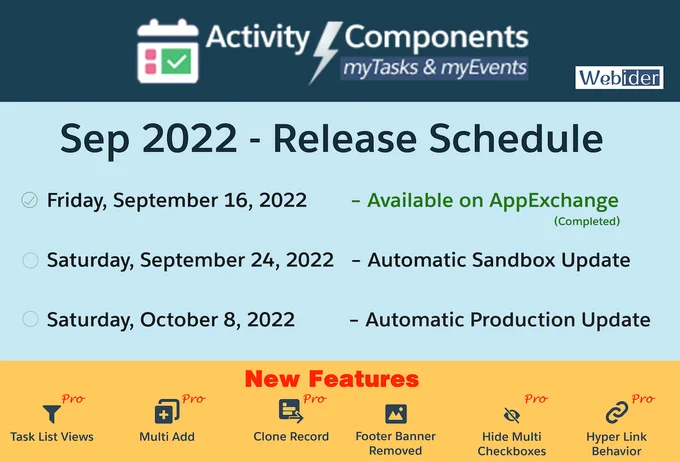 Activity Components
myTasks & myEvents

Webider

Sep 2022 - Release Schedule

Friday, September 16, 2022 – Available on AppExchange (Completed)

Saturday, September 24, 2022 – Automatic Sandbox Update

Saturday, October 8, 2022 – Automatic Production Update

New Features

Pro
Task List Views

Pro
Multi Add

Pro
Clone Record

Footer Banner Removed

Pro
Hide Multi Checkboxes

Pro
Hyper Link Behavior